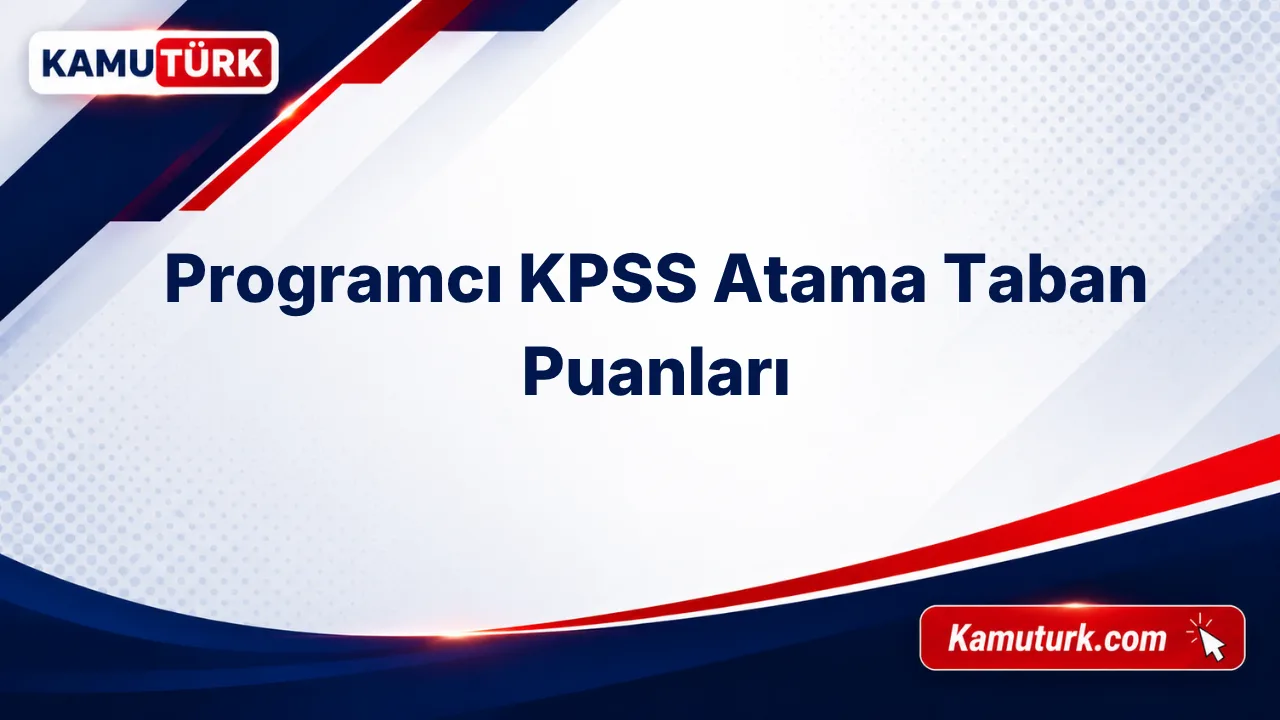 KAMUTÜRK

Programcı KPSS Atama Taban Puanları

Kamuturk.com